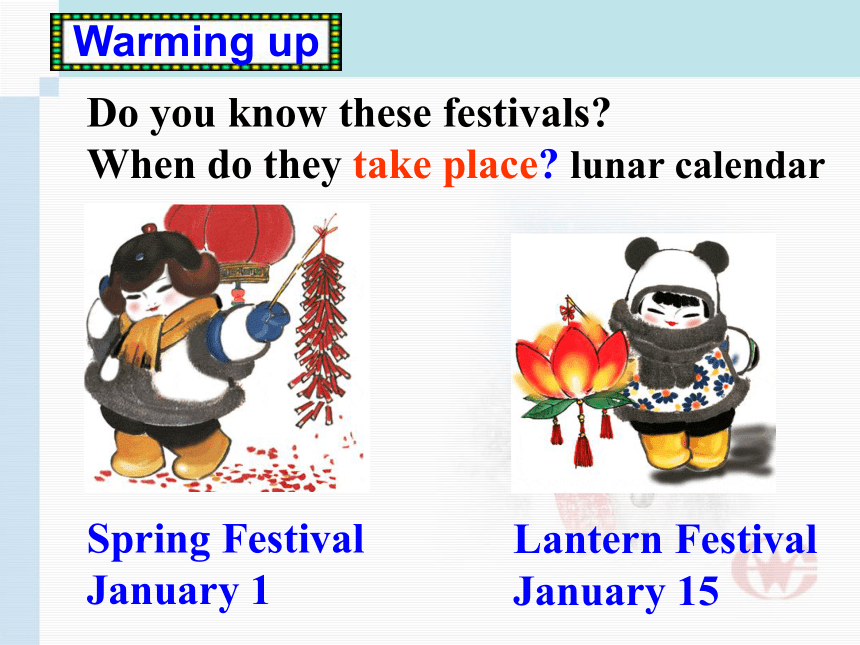 Warming up

Do you know these festivals?
When do they take place? lunar calendar

Spring Festival
January 1

Lantern Festival
January 15